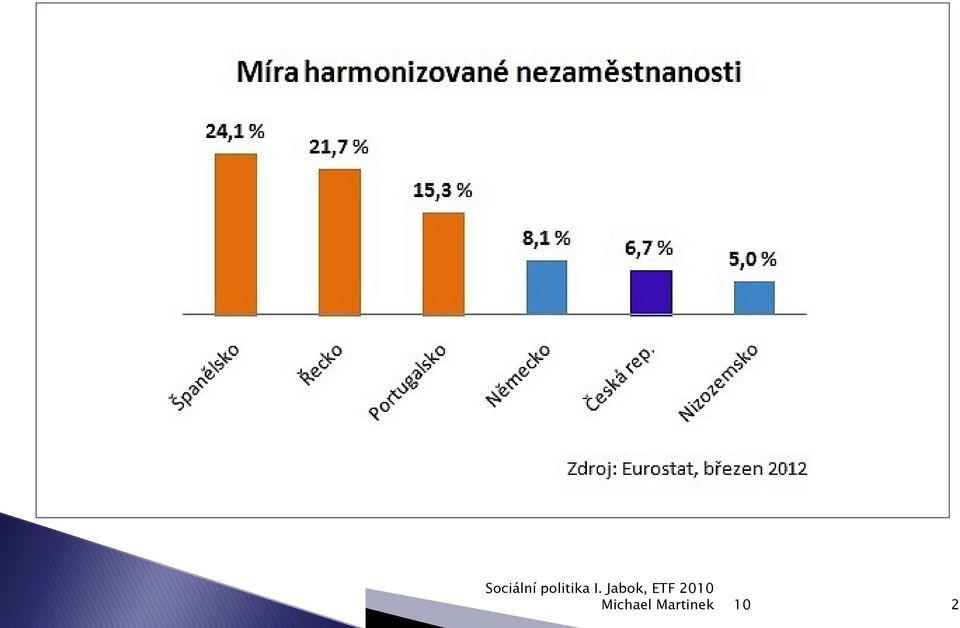 Míra harmonizované nezaměstnanosti

24,1 %
21,7 %
15,3 %
8,1 %
6,7 %
5,0 %

Španělsko
Řecko
Portugalsko
Německo
Česká rep.
Nizozemsko

Zdroj: Eurostat, březen 2012

Sociální politika I. Jabok, ETF 2010
Michael Martinek 10

2